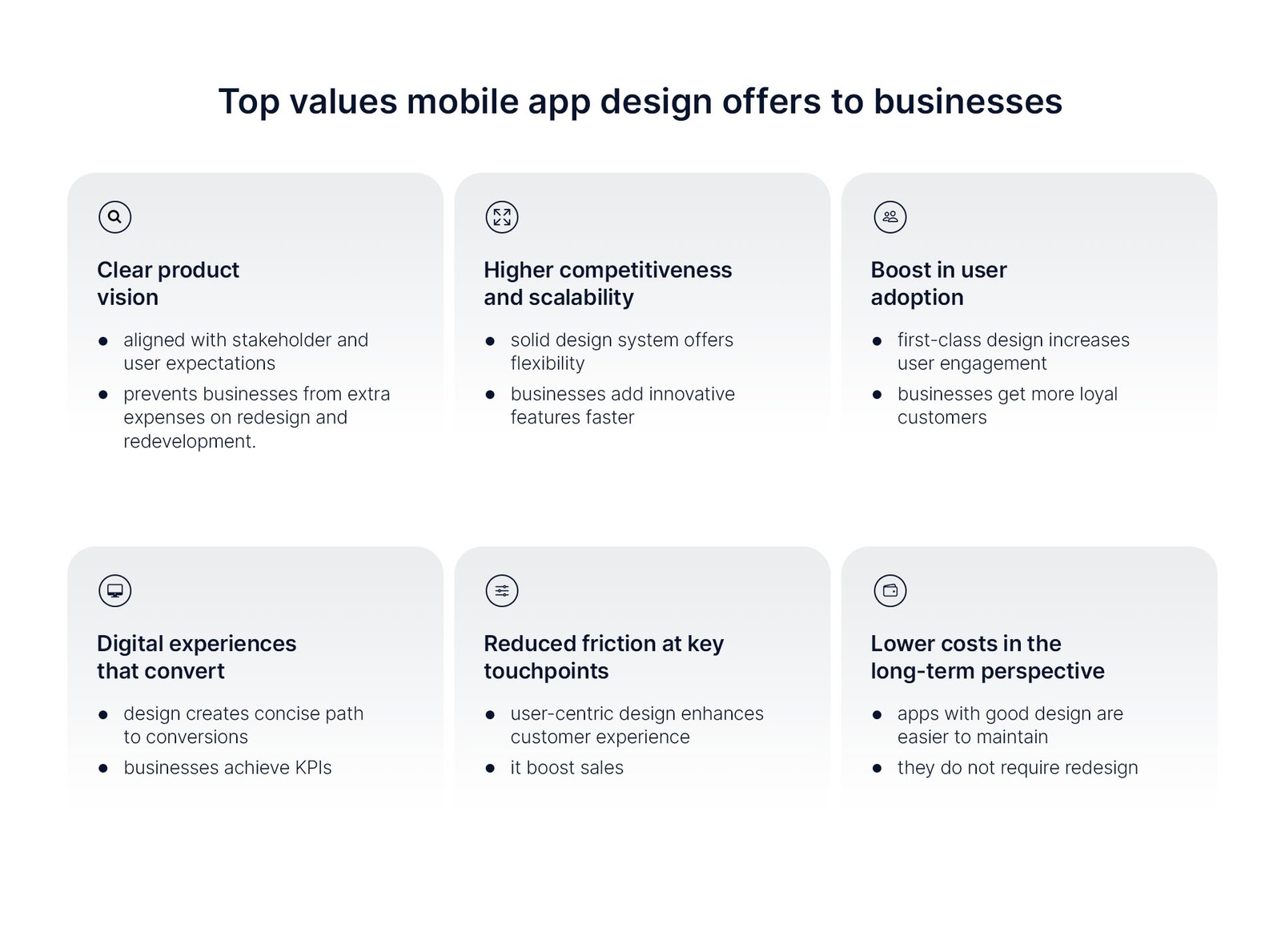 Top values mobile app design offers to businesses

Clear product vision

- aligned with stakeholder and user expectations
- prevents businesses from extra expenses on redesign and redevelopment.

Higher competitiveness and scalability

- solid design system offers flexibility
- businesses add innovative features faster

Boost in user adoption

- first-class design increases user engagement
- businesses get more loyal customers

Digital experiences that convert

- design creates concise path to conversions
- businesses achieve KPIs

Reduced friction at key touchpoints

- user-centric design enhances customer experience
- it boost sales

Lower costs in the long-term perspective

- apps with good design are easier to maintain
- they do not require redesign